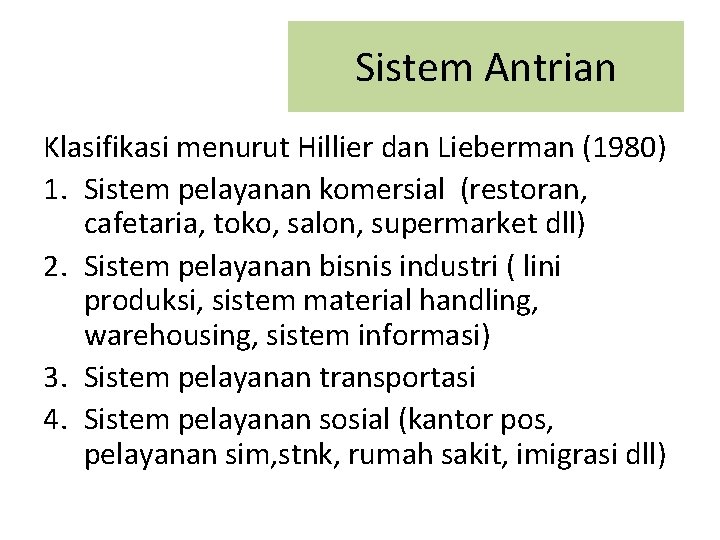 Sistem Antrian

Klasifikasi menurut Hillier dan Lieberman (1980)

1. Sistem pelayanan komersial (restoran, cafetaria, toko, salon, supermarket dll)
2. Sistem pelayanan bisnis industri ( lini produksi, sistem material handling, warehousing, sistem informasi)
3. Sistem pelayanan transportasi
4. Sistem pelayanan sosial (kantor pos, pelayanan sim,stnk, rumah sakit, imigrasi dll)